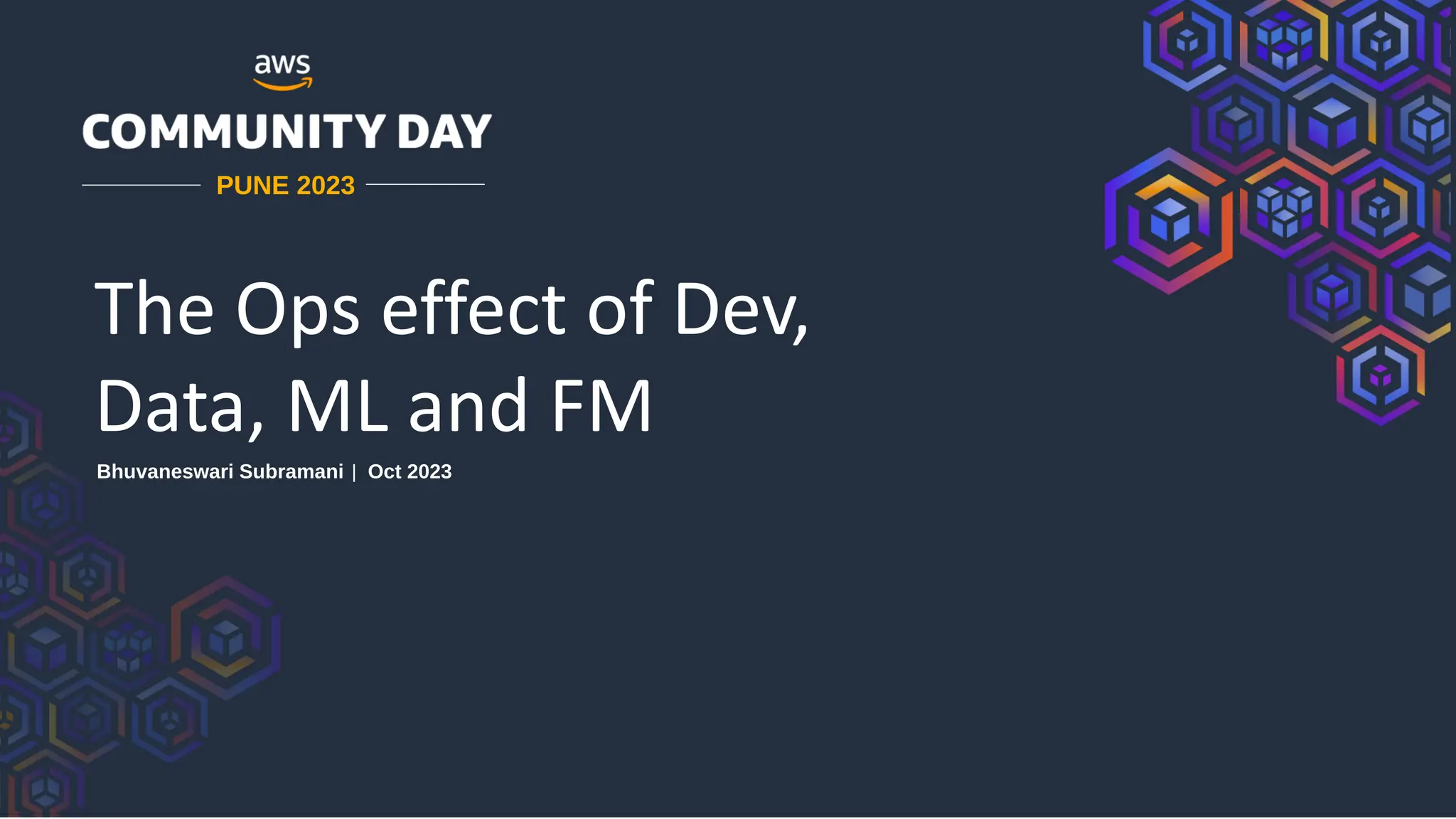 aws

COMMUNITY DAY

PUNE 2023

The Ops effect of Dev, Data, ML and FM

Bhuvaneswari Subramani | Oct 2023